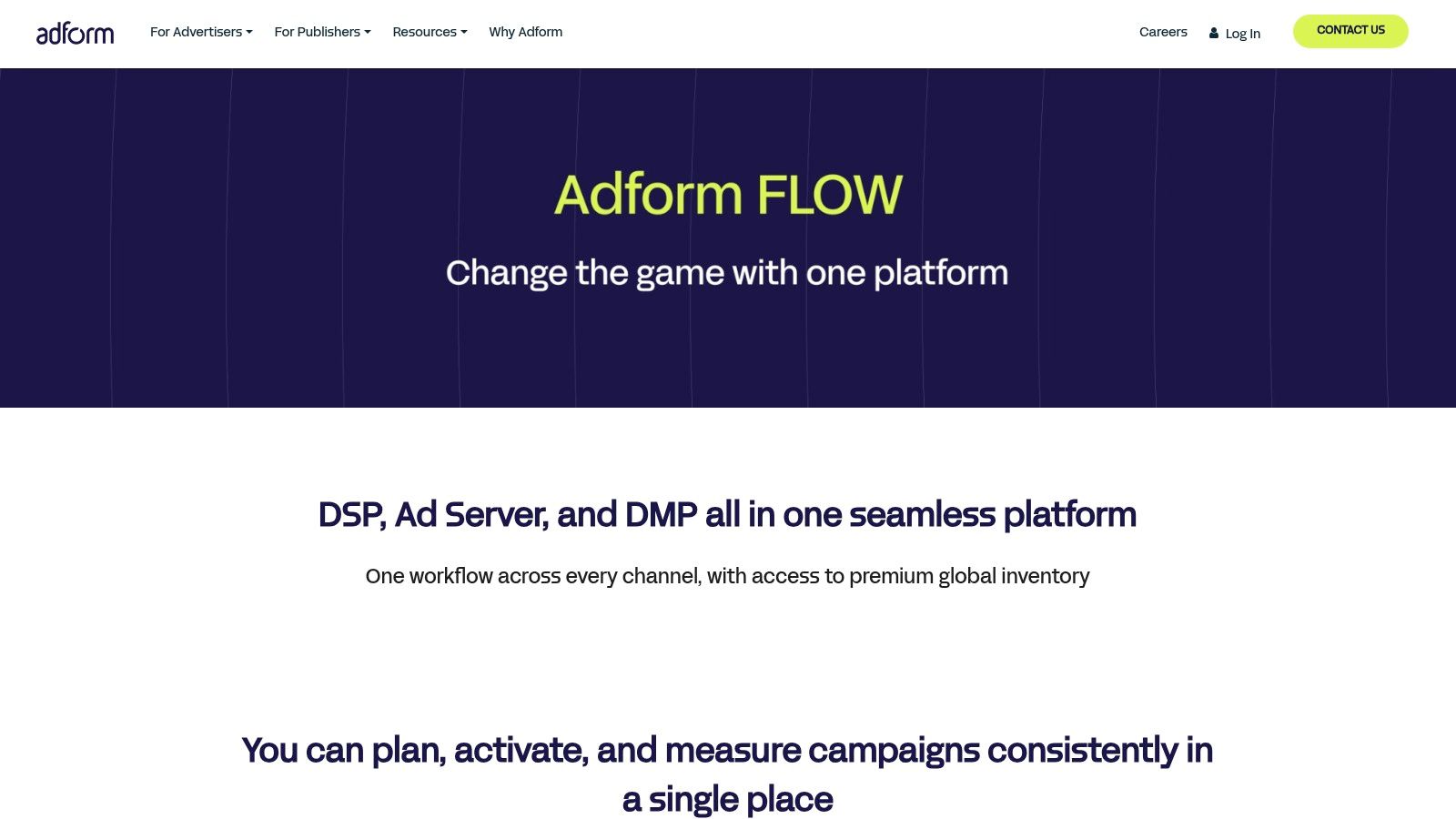 adform For Advertisers For Publishers Resources Why Adform Careers Log In CONTACT US

Adform FLOW

Change the game with one platform

DSP, Ad Server, and DMP all in one seamless platform

One workflow across every channel, with access to premium global inventory

You can plan, activate, and measure campaigns consistently in a single place